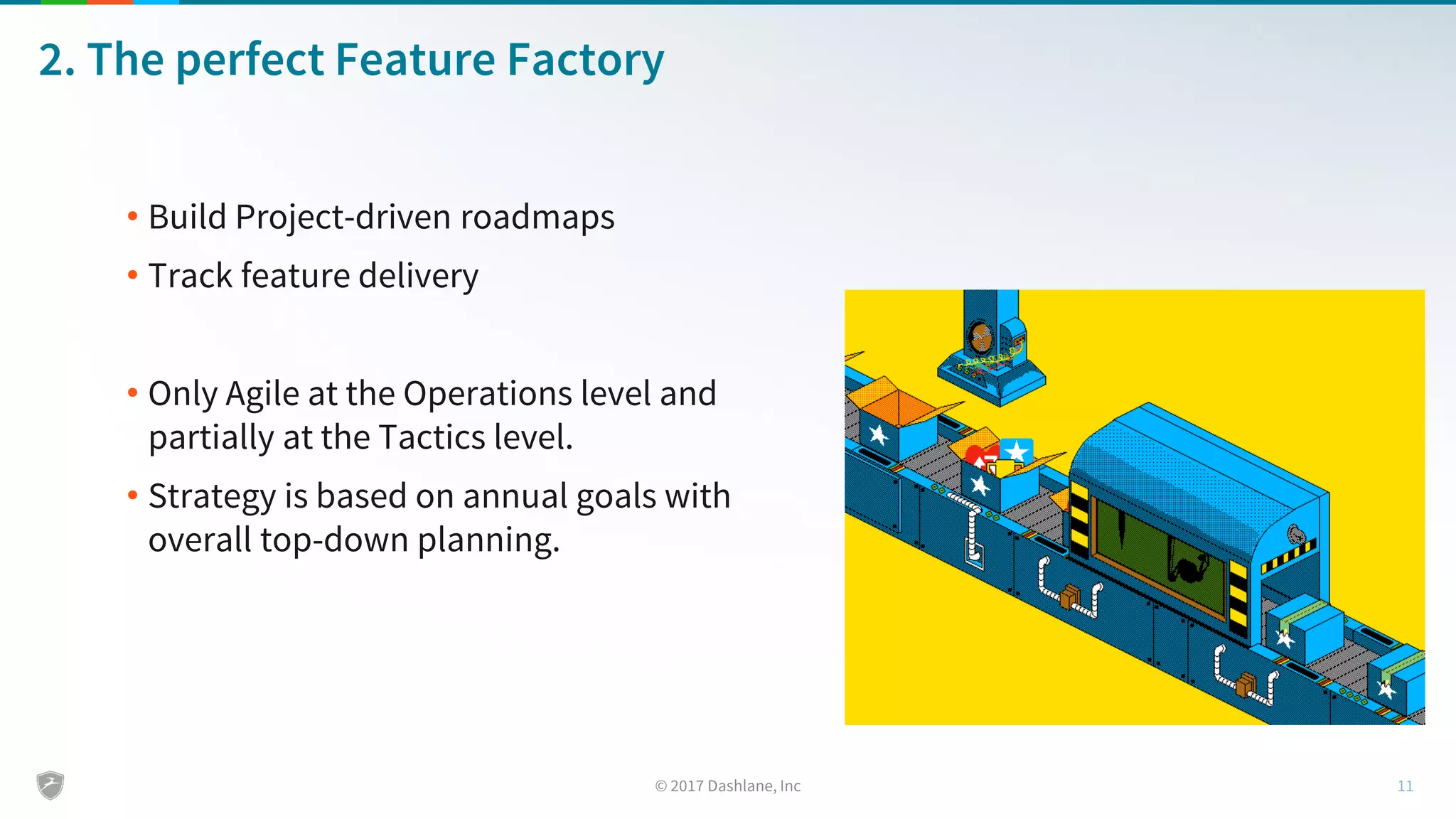 2. The perfect Feature Factory

• Build Project-driven roadmaps
• Track feature delivery

• Only Agile at the Operations level and partially at the Tactics level.
• Strategy is based on annual goals with overall top-down planning.

© 2017 Dashlane, Inc

11